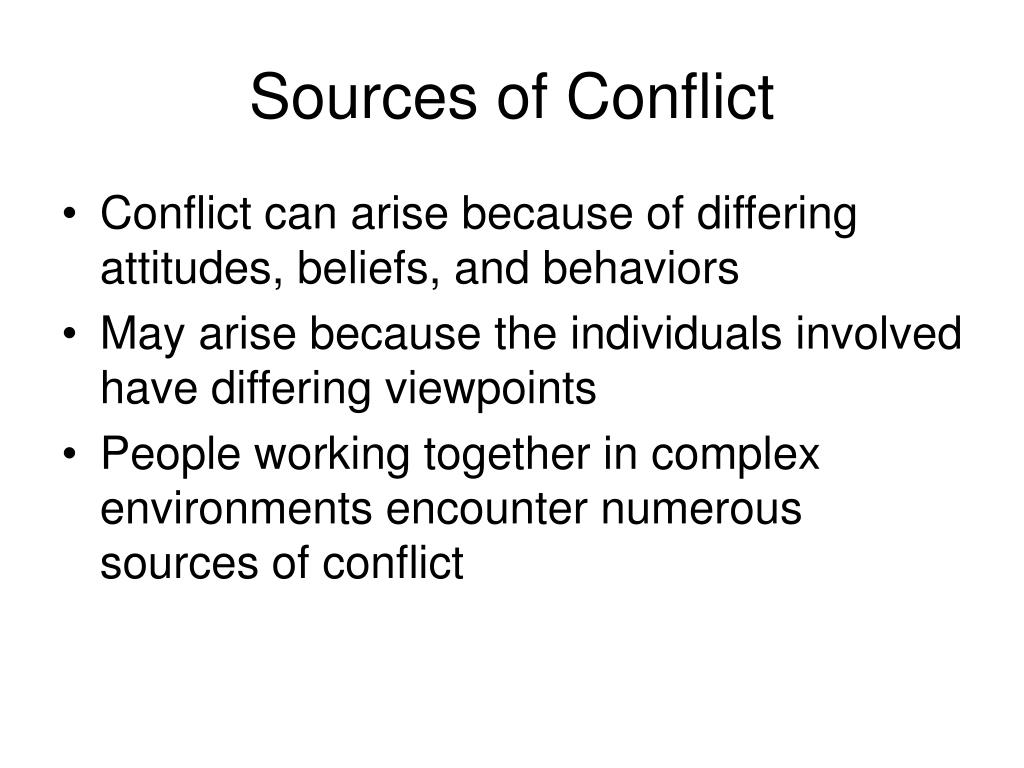 Sources of Conflict

• Conflict can arise because of differing attitudes, beliefs, and behaviors
• May arise because the individuals involved have differing viewpoints
• People working together in complex environments encounter numerous sources of conflict